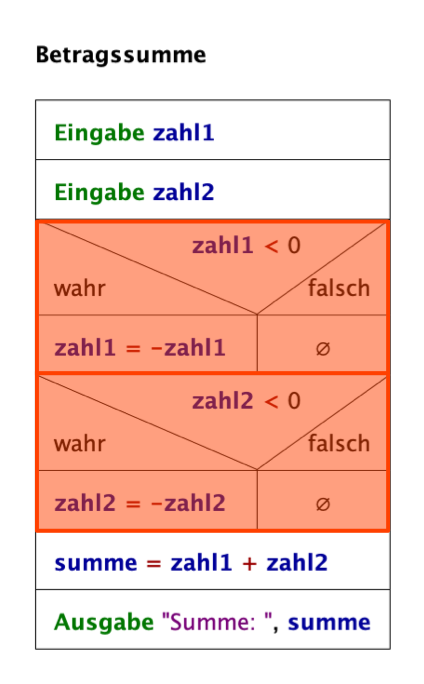 Betragssumme

Eingabe zahl1

Eingabe zahl2

zahl1 < 0

wahr

falsch

zahl1 = -zahl1

∅

zahl2 < 0

wahr

falsch

zahl2 = -zahl2

∅

summe = zahl1 + zahl2

Ausgabe "Summe: ", summe